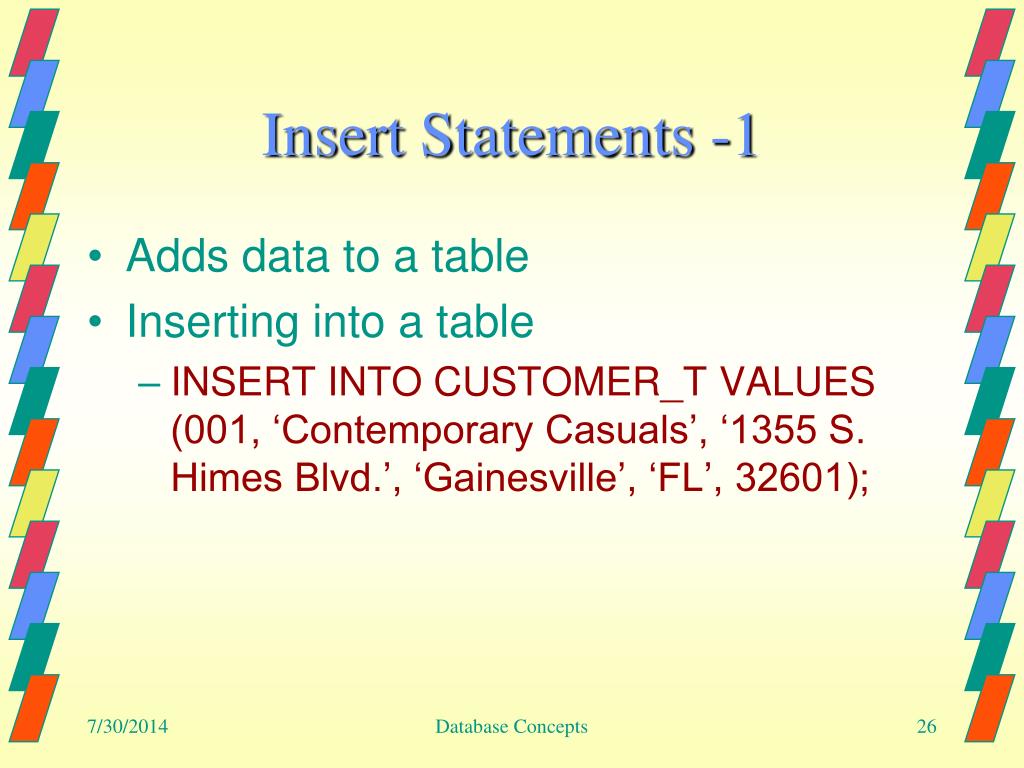 Insert Statements -1

• Adds data to a table
• Inserting into a table
– INSERT INTO CUSTOMER_T VALUES (001, ‘Contemporary Casuals’, ‘1355 S. Himes Blvd.’, ‘Gainesville’, ‘FL’, 32601);

7/30/2014
Database Concepts
26